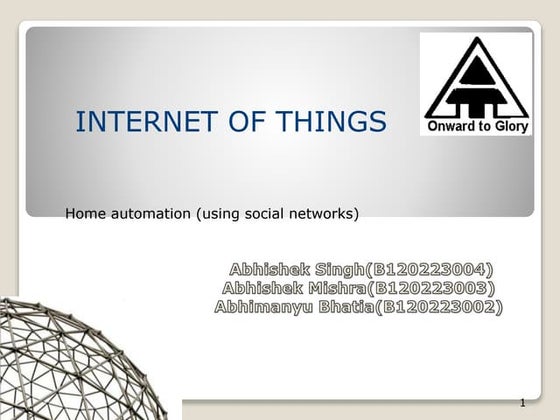 INTERNET OF THINGS

Onward to Glory

Home automation (using social networks)

Abhishek Singh(B120223004)
Abhishek Mishra(B120223003)
Abhimanyu Bhatia(B120223002)

1